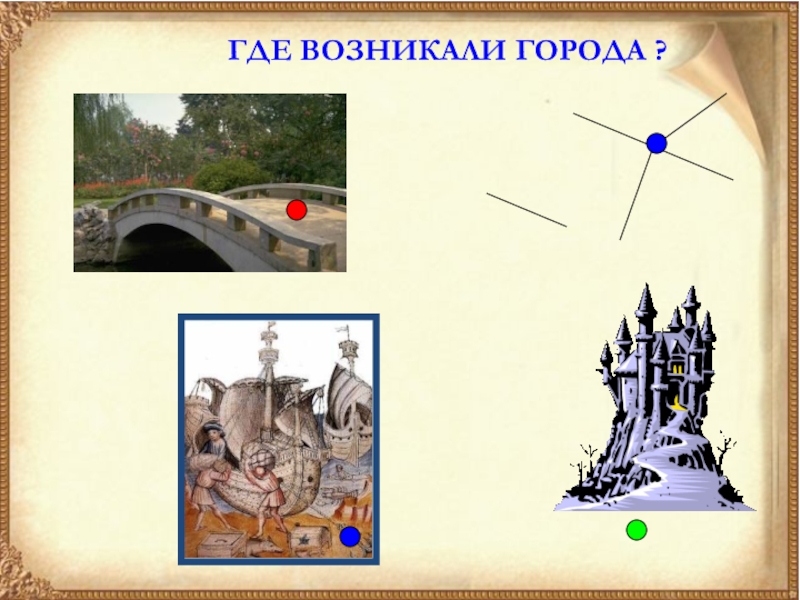 ГДЕ ВОЗНИКАЛИ ГОРОДА ?